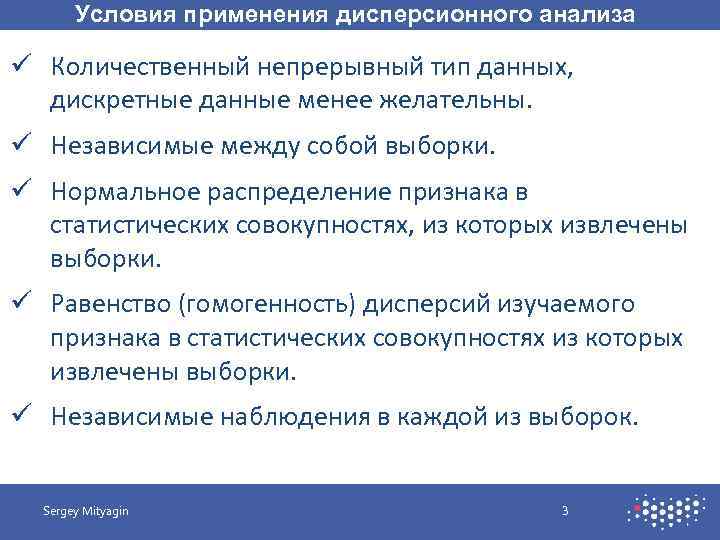 Условия применения дисперсионного анализа

✓ Количественный непрерывный тип данных, дискретные данные менее желательны.

✓ Независимые между собой выборки.

✓ Нормальное распределение признака в статистических совокупностях, из которых извлечены выборки.

✓ Равенство (гомогенность) дисперсий изучаемого признака в статистических совокупностях из которых извлечены выборки.

✓ Независимые наблюдения в каждой из выборок.

Sergey Mityagin

3